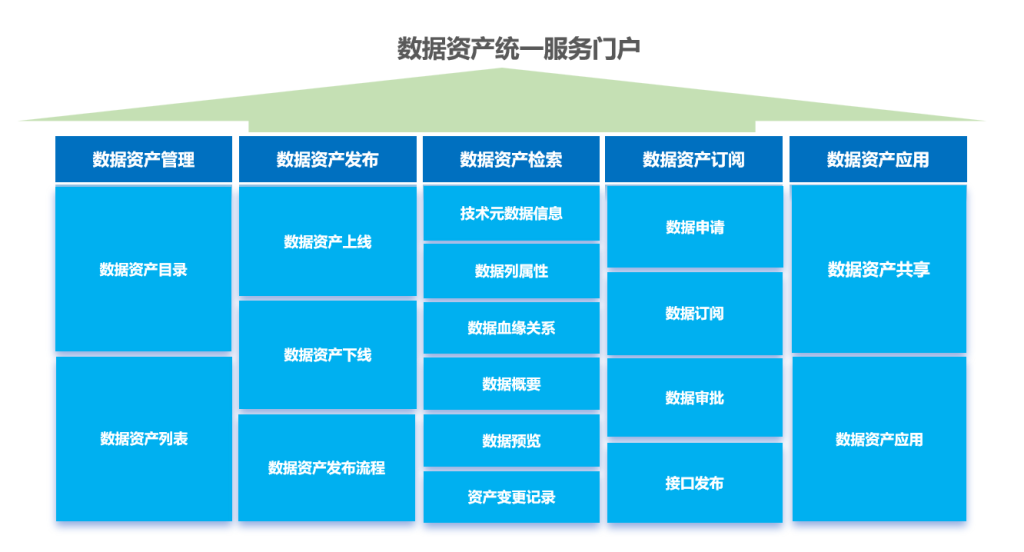 数据资产统一服务门户

数据资产管理

数据资产目录

数据资产列表

数据资产发布

数据资产上线

数据资产下线

数据资产发布流程

数据资产检索

技术元数据信息

数据列属性

数据血缘关系

数据概要

数据预览

资产变更记录

数据资产订阅

数据申请

数据订阅

数据审批

接口发布

数据资产应用

数据资产共享

数据资产应用